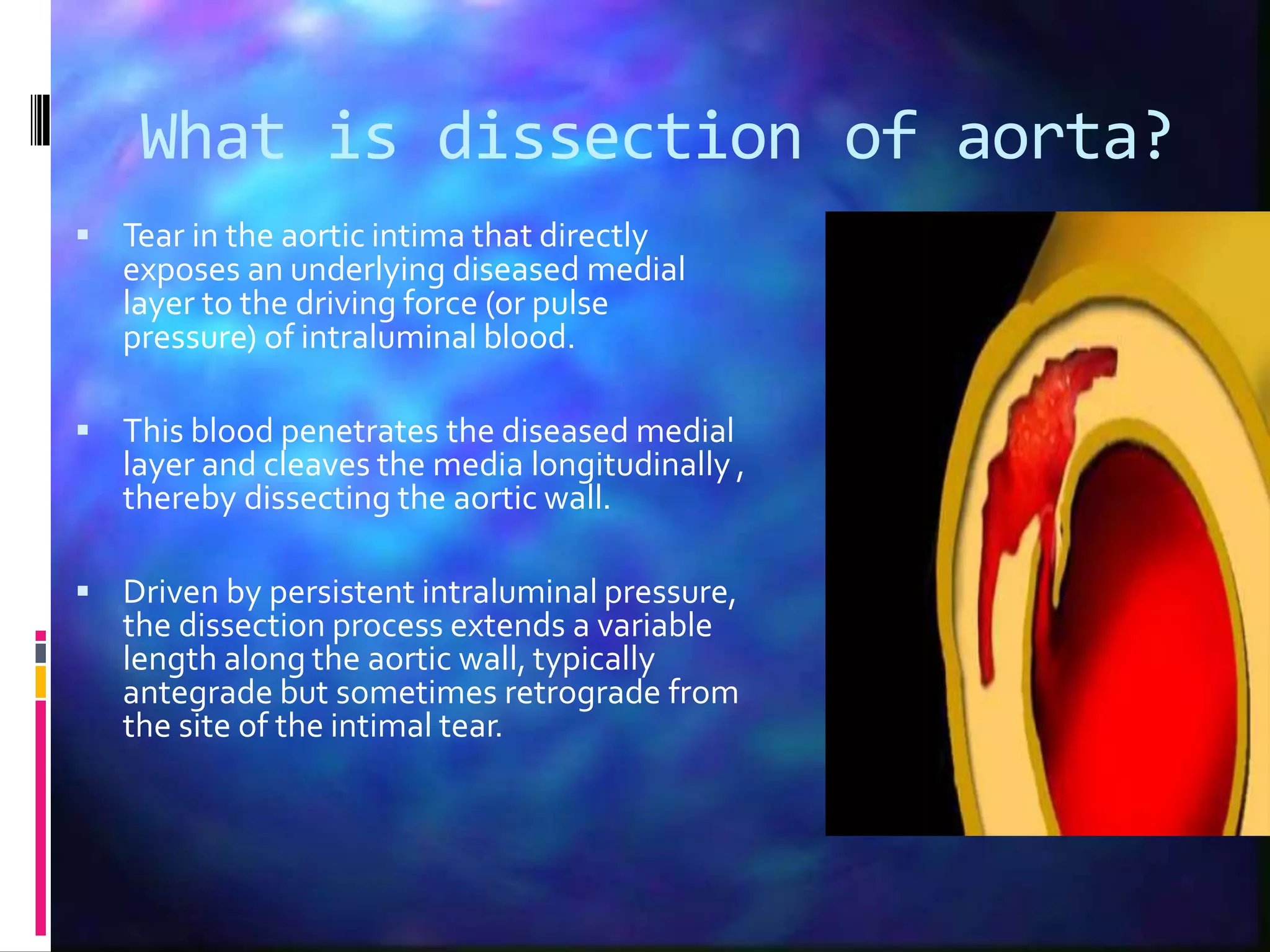 What is dissection of aorta?

▪ Tear in the aortic intima that directly exposes an underlying diseased medial layer to the driving force (or pulse pressure) of intraluminal blood.

▪ This blood penetrates the diseased medial layer and cleaves the media longitudinally , thereby dissecting the aortic wall.

▪ Driven by persistent intraluminal pressure, the dissection process extends a variable length along the aortic wall, typically antegrade but sometimes retrograde from the site of the intimal tear.